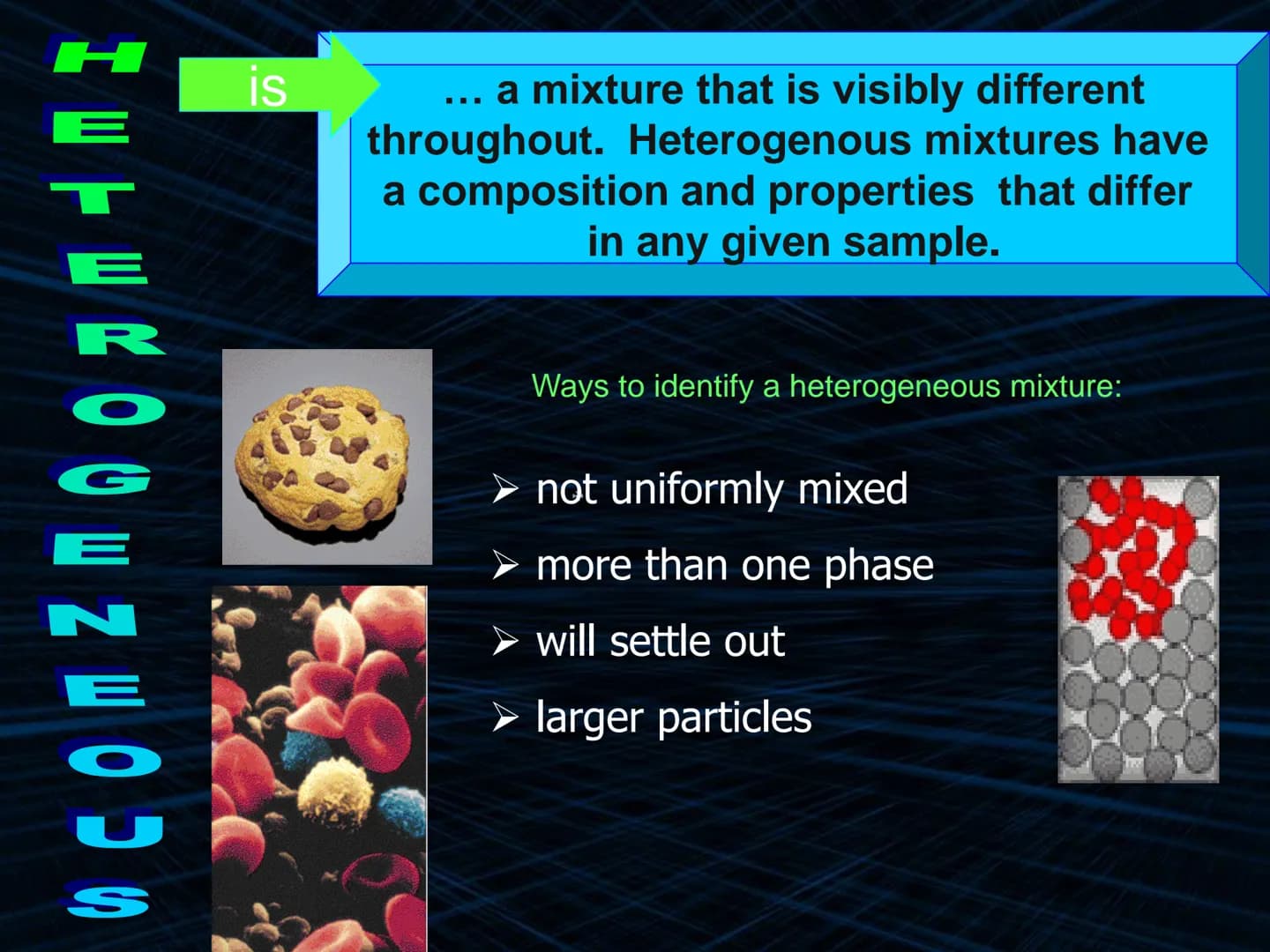 HETEROGENEOUS

is

… a mixture that is visibly different throughout. Heterogenous mixtures have a composition and properties that differ in any given sample.

Ways to identify a heterogeneous mixture:

➢ not uniformly mixed
➢ more than one phase
➢ will settle out
➢ larger particles